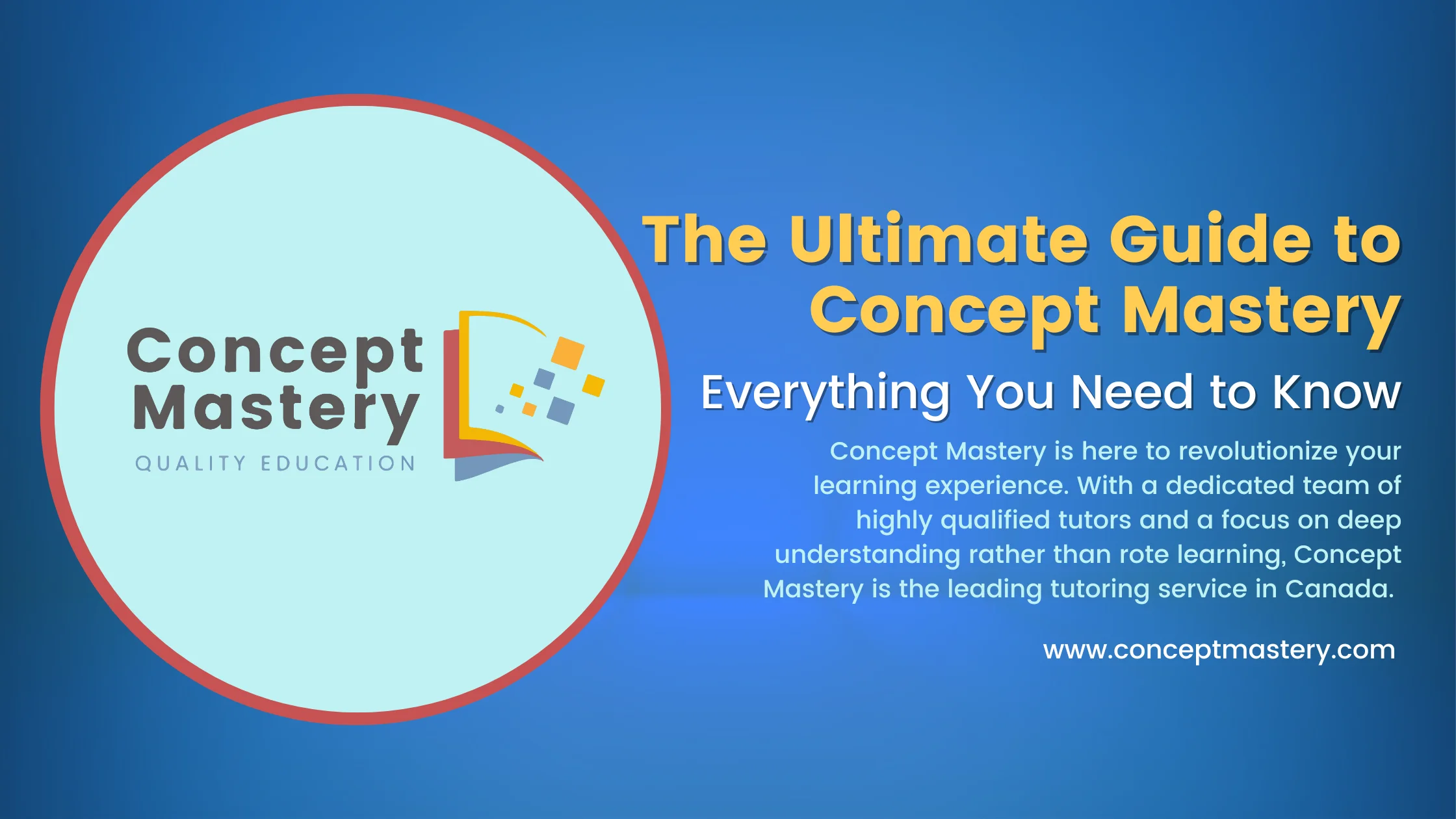 Concept Mastery
QUALITY EDUCATION

The Ultimate Guide to Concept Mastery

Everything You Need to Know

Concept Mastery is here to revolutionize your learning experience. With a dedicated team of highly qualified tutors and a focus on deep understanding rather than rote learning, Concept Mastery is the leading tutoring service in Canada.

www.conceptmastery.com